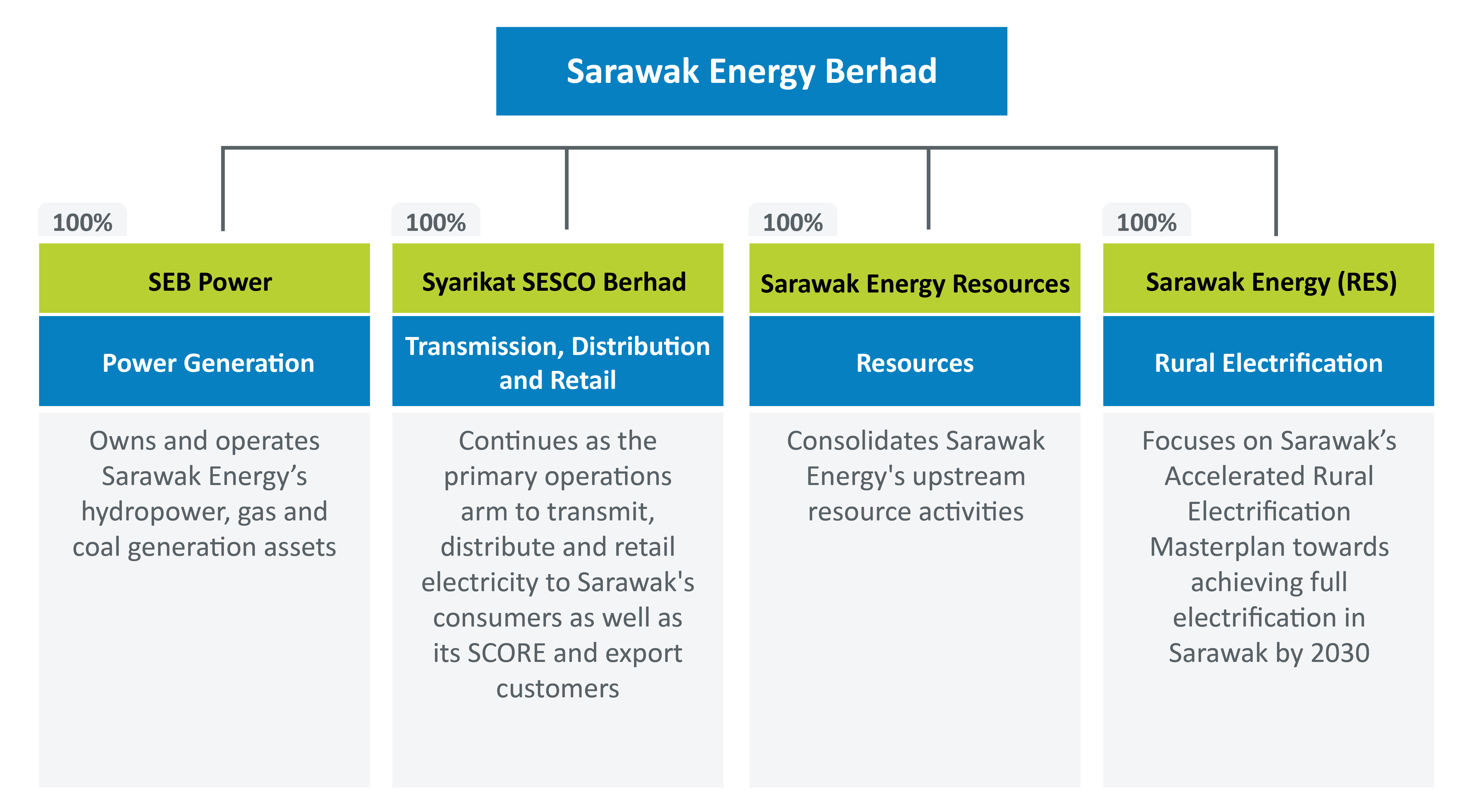 Sarawak Energy Berhad

100%

SEB Power

Power Generation

Owns and operates Sarawak Energy’s hydropower, gas and coal generation assets

100%

Syarikat SESCO Berhad

Transmission, Distribution and Retail

Continues as the primary operations arm to transmit, distribute and retail electricity to Sarawak's consumers as well as its SCORE and export customers

100%

Sarawak Energy Resources

Resources

Consolidates Sarawak Energy's upstream resource activities

100%

Sarawak Energy (RES)

Rural Electrification

Focuses on Sarawak’s Accelerated Rural Electrification Masterplan towards achieving full electrification in Sarawak by 2030